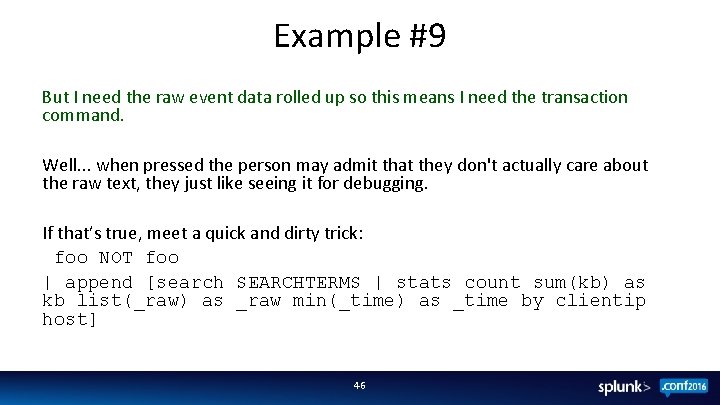 Example #9

But I need the raw event data rolled up so this means I need the transaction command.

Well... when pressed the person may admit that they don't actually care about the raw text, they just like seeing it for debugging.

If that's true, meet a quick and dirty trick:
foo NOT foo
| append [search SEARCHTERMS | stats count sum(kb) as kb list(_raw) as _raw min(_time) as _time by clientip host]

46

splunk> .conf2016